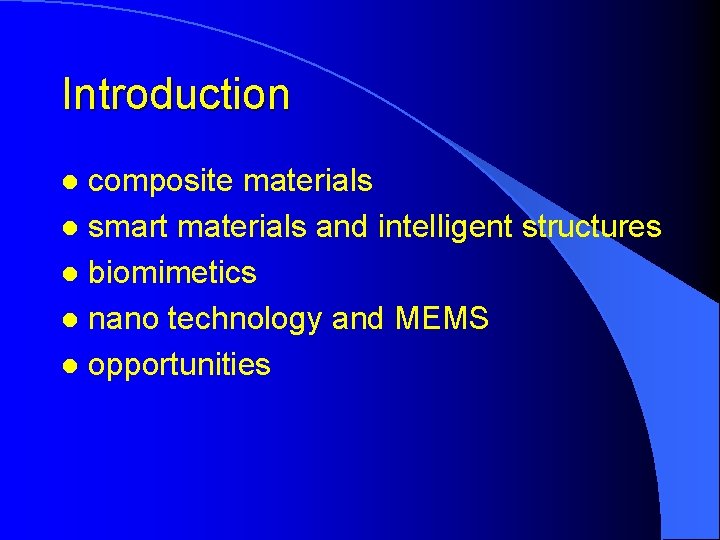 Introduction

- composite materials
- smart materials and intelligent structures
- biomimetics
- nano technology and MEMS
- opportunities